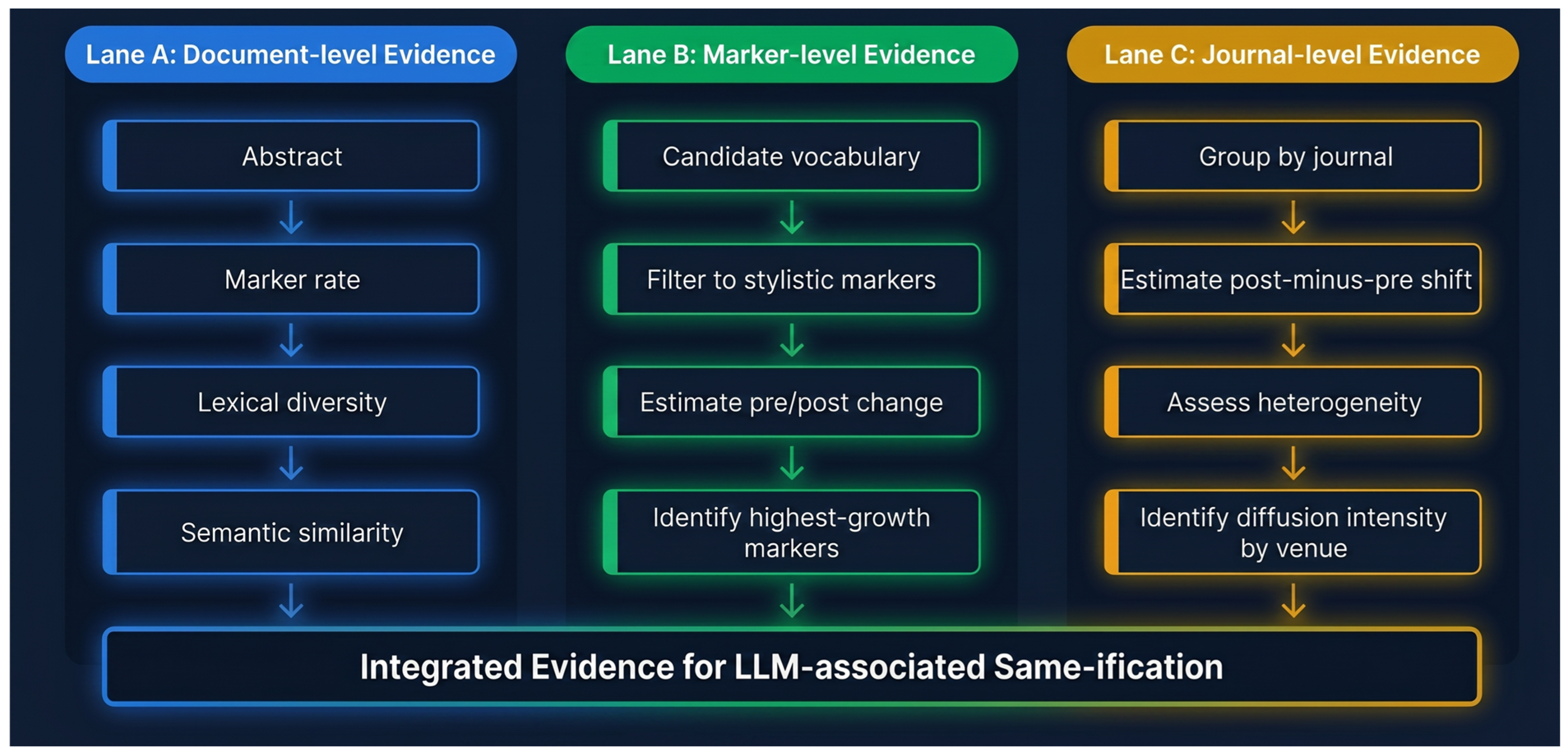 Lane A: Document-level Evidence

Abstract

Marker rate

Lexical diversity

Semantic similarity

Lane B: Marker-level Evidence

Candidate vocabulary

Filter to stylistic markers

Estimate pre/post change

Identify highest-growth markers

Lane C: Journal-level Evidence

Group by journal

Estimate post-minus-pre shift

Assess heterogeneity

Identify diffusion intensity by venue

Integrated Evidence for LLM-associated Same-ification